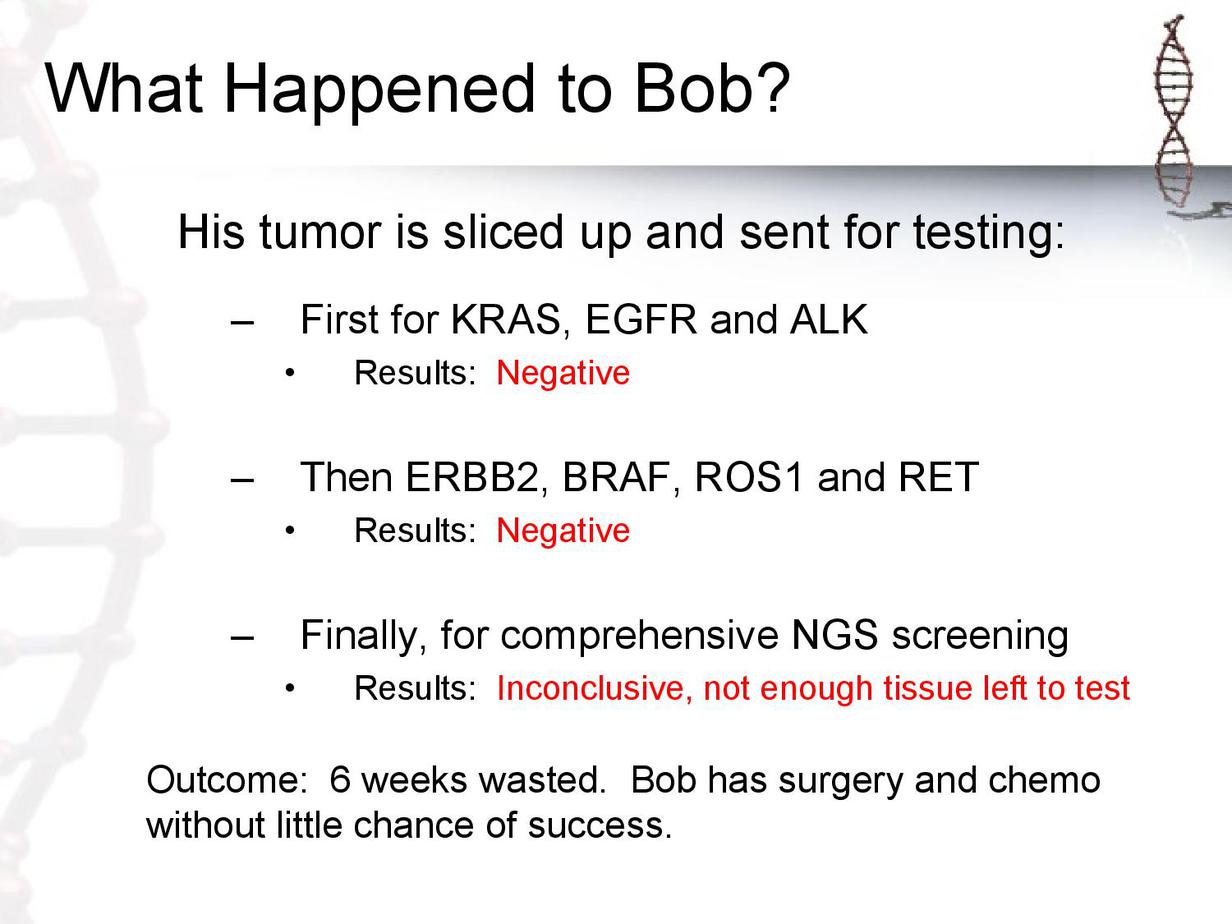 What Happened to Bob?

His tumor is sliced up and sent for testing:

– First for KRAS, EGFR and ALK
• Results: Negative

– Then ERBB2, BRAF, ROS1 and RET
• Results: Negative

– Finally, for comprehensive NGS screening
• Results: Inconclusive, not enough tissue left to test

Outcome: 6 weeks wasted. Bob has surgery and chemo without little chance of success.